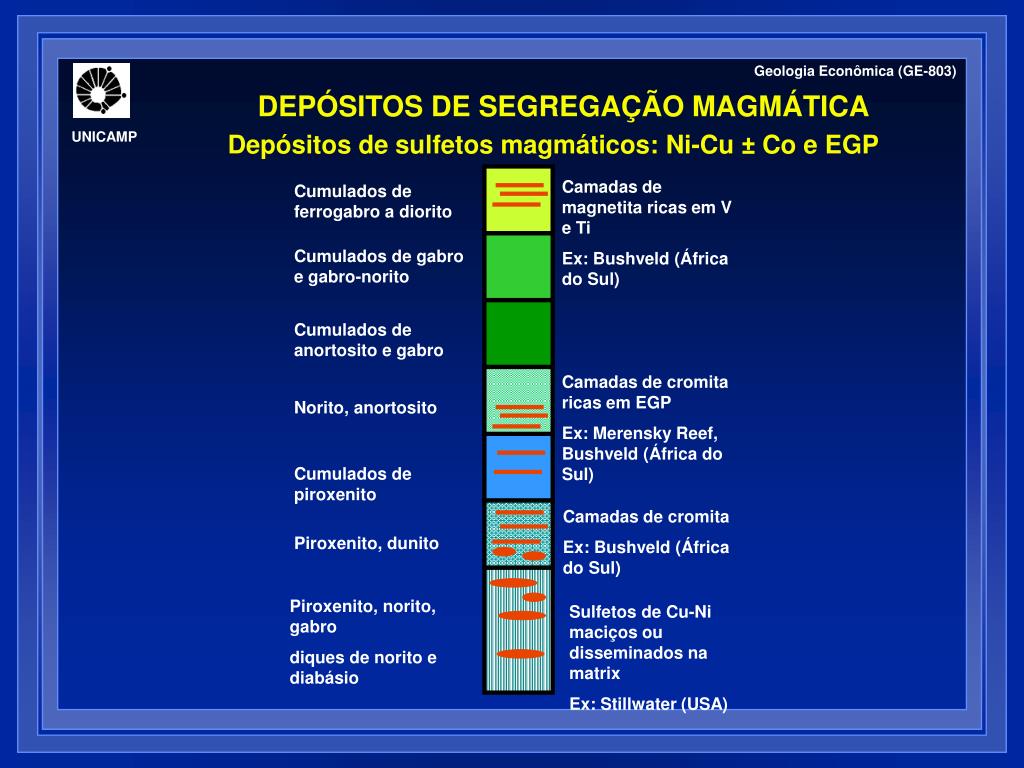 Geologia Econômica (GE-803)

UNICAMP

DEPÓSITOS DE SEGREGAÇÃO MAGMÁTICA

Depósitos de sulfetos magmáticos: Ni-Cu ± Co e EGP

Cumulados de ferrogabro a diorito

Cumulados de gabro e gabro-norito

Cumulados de anortosito e gabro

Norito, anortosito

Cumulados de piroxenito

Piroxenito, dunito

Piroxenito, norito, gabro

diques de norito e diabásio

Camadas de magnetita ricas em V e Ti

Ex: Bushveld (África do Sul)

Camadas de cromita ricas em EGP

Ex: Merensky Reef, Bushveld (África do Sul)

Camadas de cromita

Ex: Bushveld (África do Sul)

Sulfetos de Cu-Ni maciços ou disseminados na matrix

Ex: Stillwater (USA)